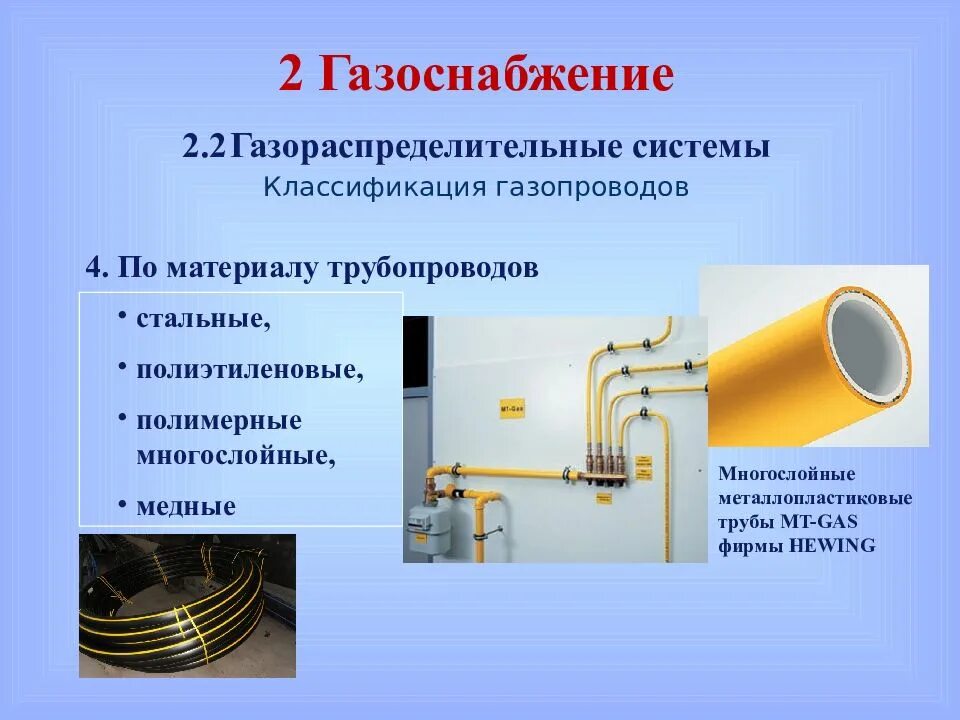 2 Газоснабжение

2.2 Газораспределительные системы
Классификация газопроводов

4. По материалу трубопроводов

• стальные,
• полиэтиленовые,
• полимерные многослойные,
• медные

MT-Gas

Многослойные металлопластиковые трубы MT-GAS фирмы HEWING